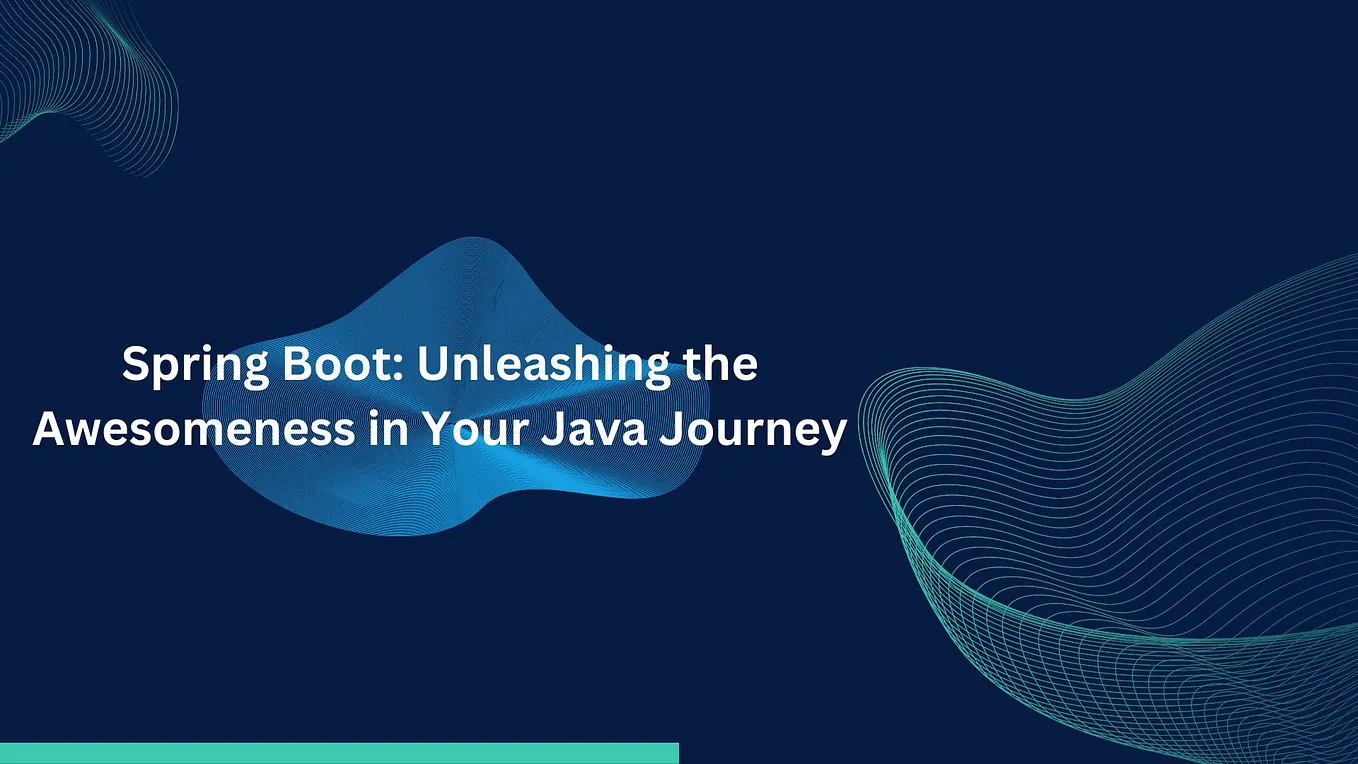 Spring Boot: Unleashing the Awesomeness in Your Java Journey